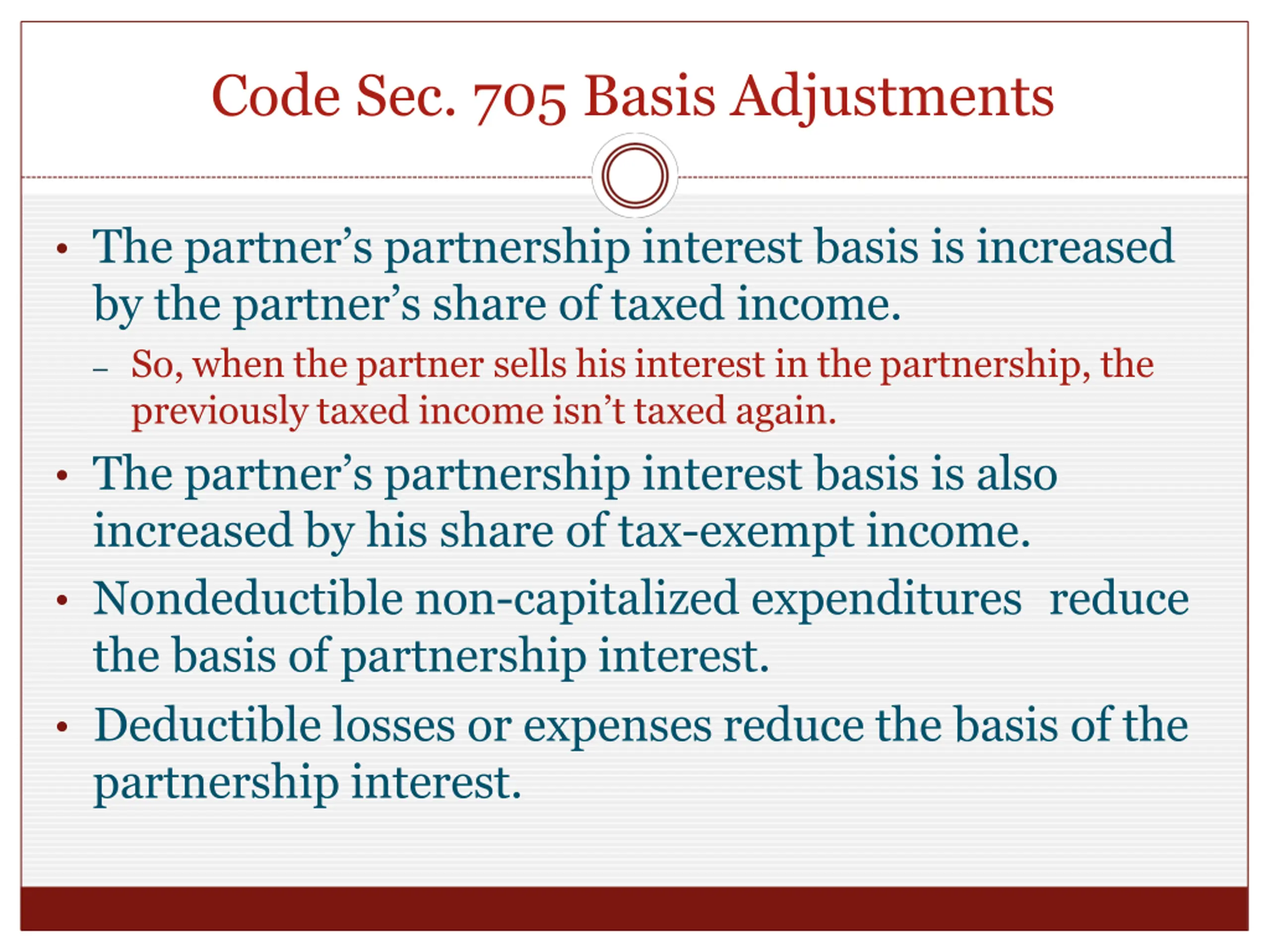 Code Sec. 705 Basis Adjustments

• The partner's partnership interest basis is increased by the partner's share of taxed income.

– So, when the partner sells his interest in the partnership, the previously taxed income isn't taxed again.

• The partner's partnership interest basis is also increased by his share of tax-exempt income.

• Nondeductible non-capitalized expenditures reduce the basis of partnership interest.

• Deductible losses or expenses reduce the basis of the partnership interest.